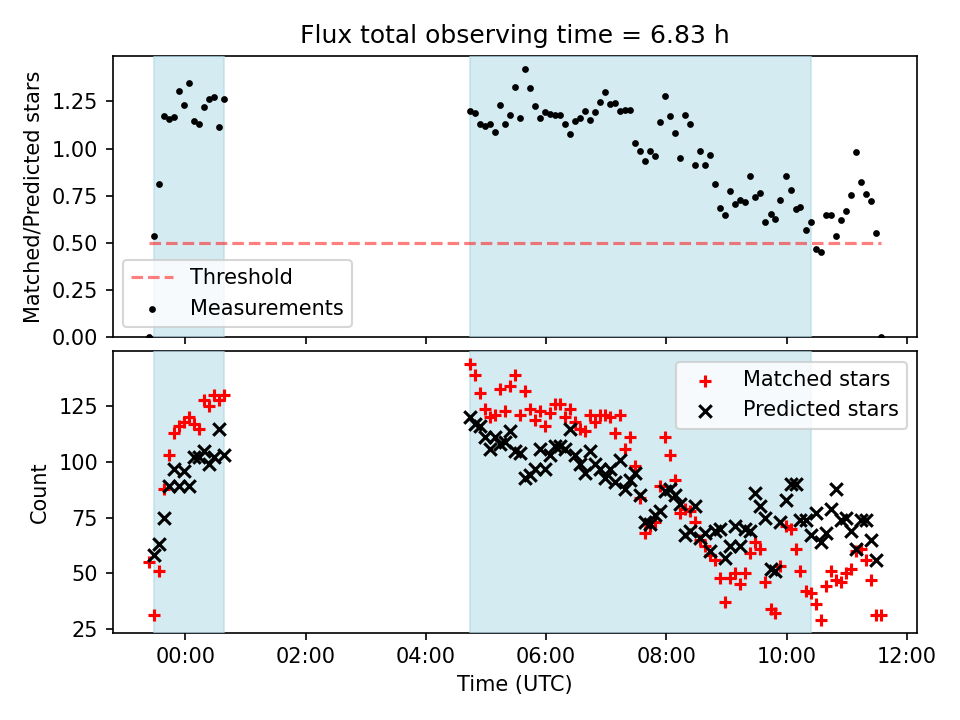 Flux total observing time = 6.83 h

Matched/Predicted stars

1.25
1.00
0.75
0.50
0.25
0.00

Threshold
Measurements

Count

125
100
75
50
25

Matched stars
Predicted stars

00:00
02:00
04:00
06:00
08:00
10:00
12:00

Time (UTC)